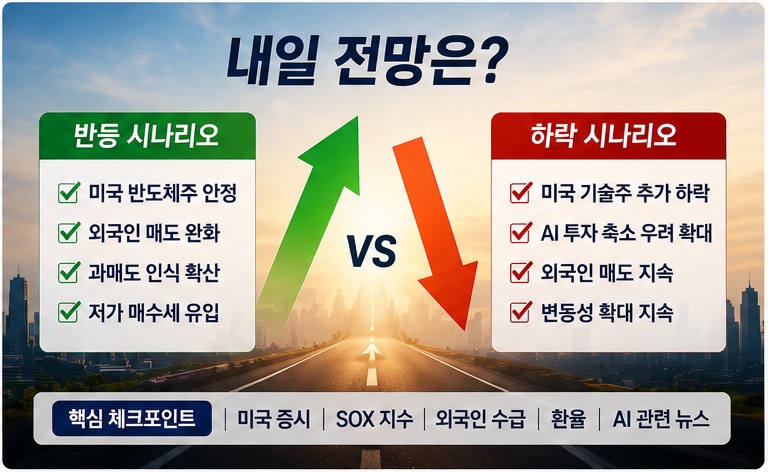 내일 전망은?

반등 시나리오

미국 반도체주 안정
외국인 매도 완화
과매도 인식 확산
저가 매수세 유입

VS

하락 시나리오

미국 기술주 추가 하락
AI 투자 축소 우려 확대
외국인 매도 지속
변동성 확대 지속

핵심 체크포인트 | 미국 증시 | SOX 지수 | 외국인 수급 | 환율 | AI 관련 뉴스